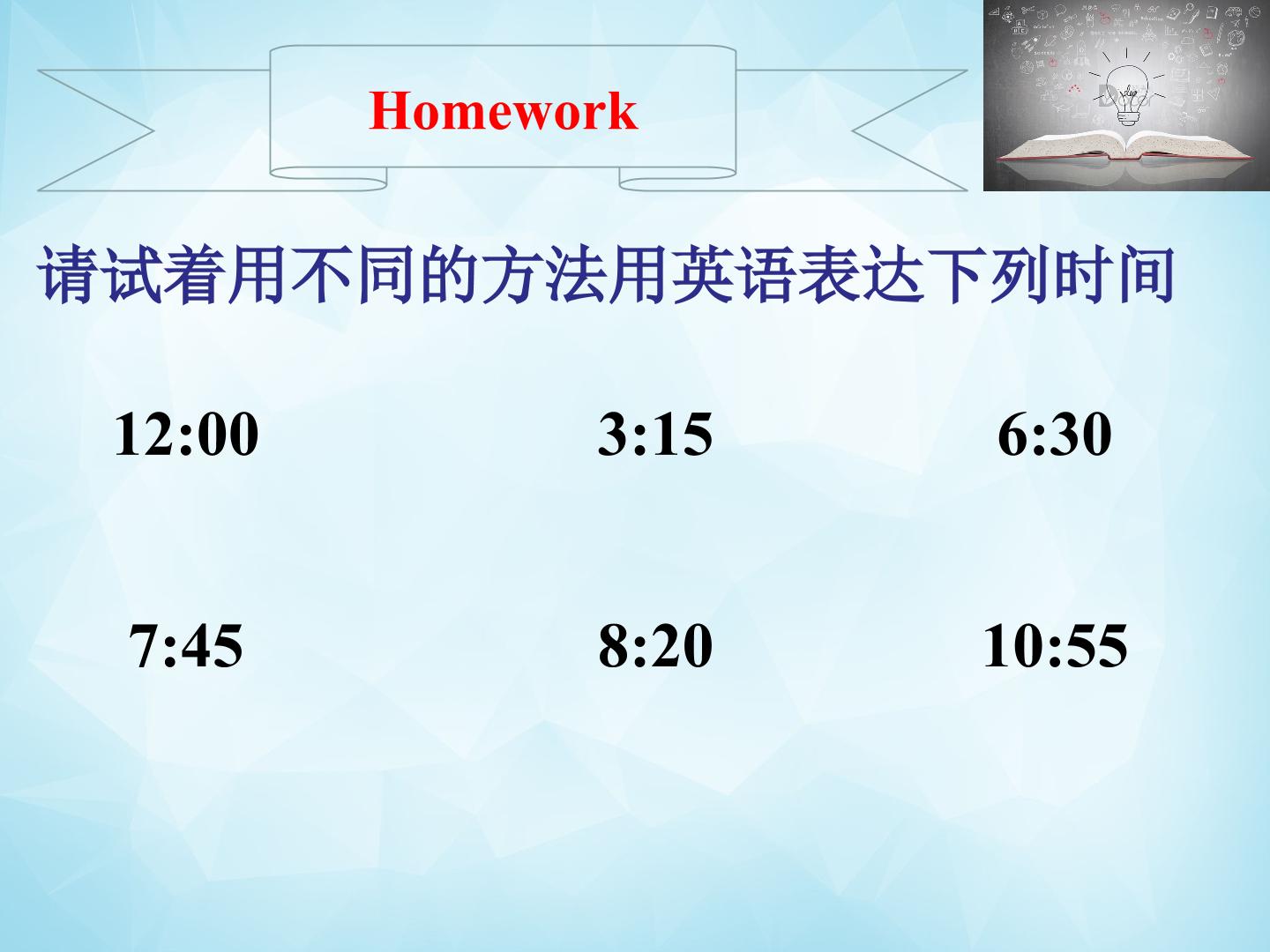 Homework

请试着用不同的方法用英语表达下列时间

12:00 3:15 6:30

7:45 8:20 10:55